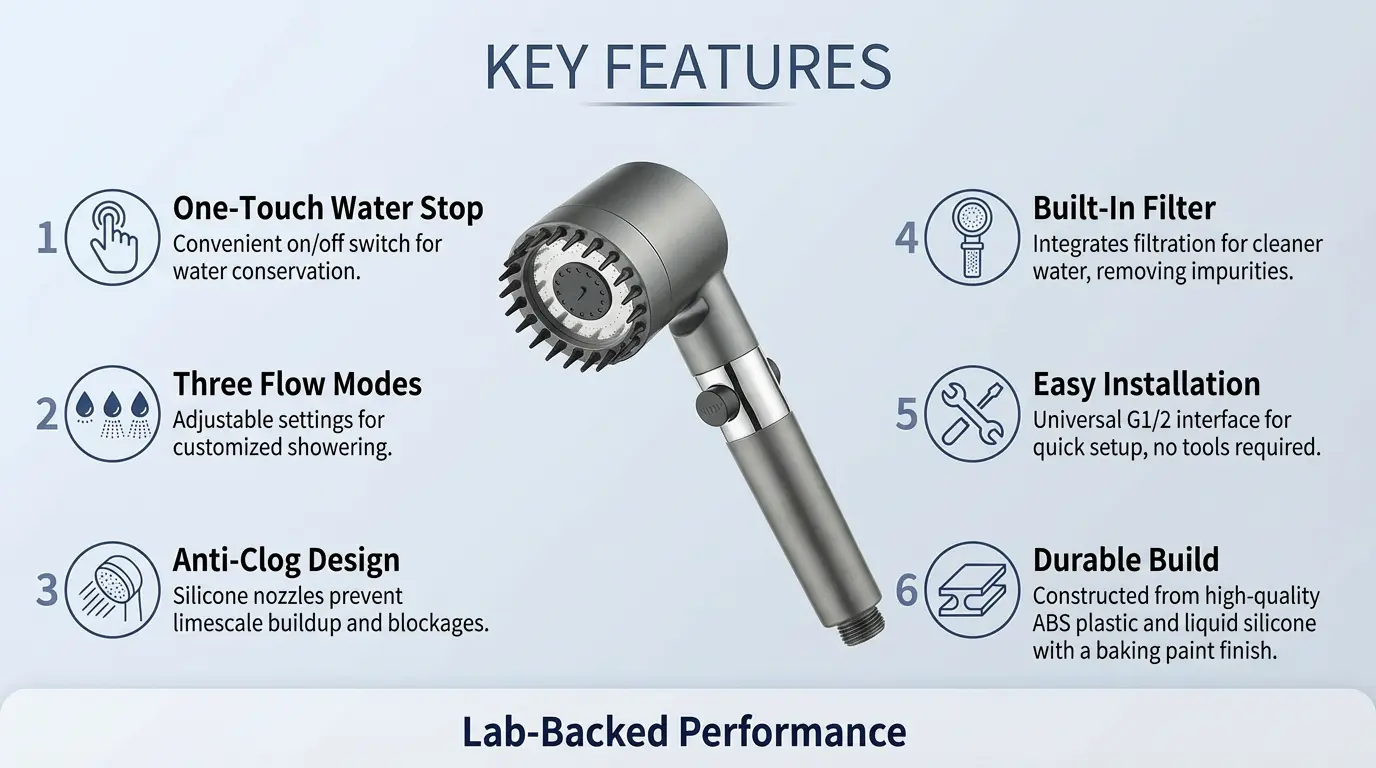 KEY FEATURES

1
One-Touch Water Stop
Convenient on/off switch for water conservation.

2
Three Flow Modes
Adjustable settings for customized showering.

3
Anti-Clog Design
Silicone nozzles prevent limescale buildup and blockages.

4
Built-In Filter
Integrates filtration for cleaner water, removing impurities.

5
Easy Installation
Universal G1/2 interface for quick setup, no tools required.

6
Durable Build
Constructed from high-quality ABS plastic and liquid silicone with a baking paint finish.

Lab-Backed Performance